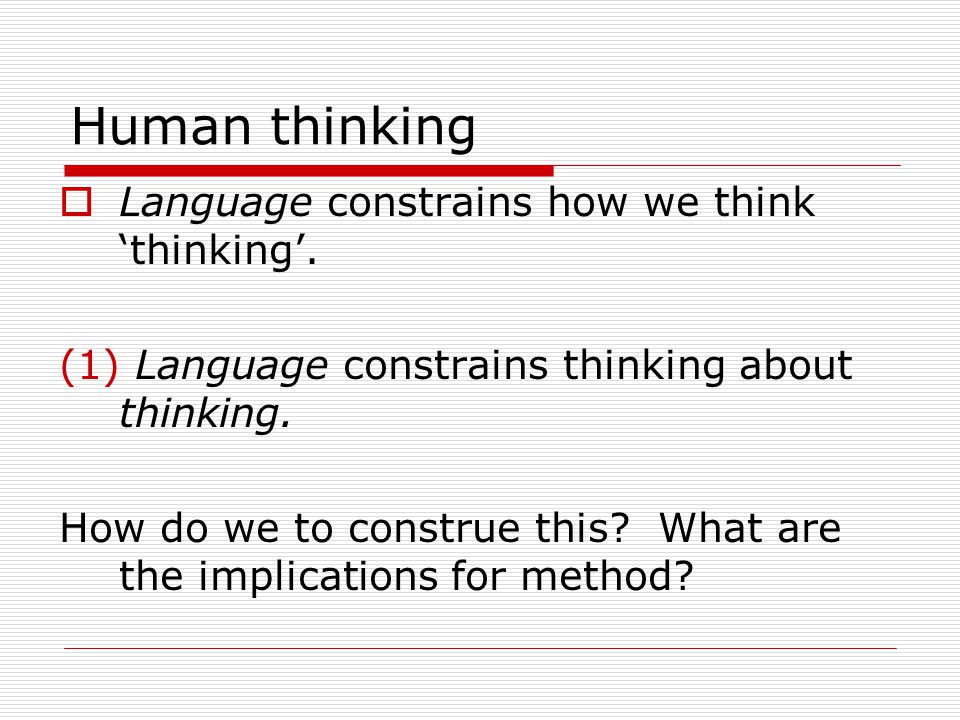 Human thinking

Language constrains how we think ‘thinking’.

(1) Language constrains thinking about thinking.

How do we to construe this? What are the implications for method?